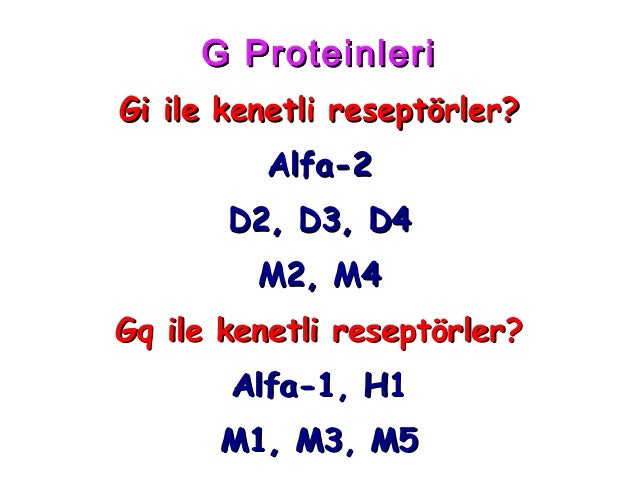 G Proteinleri

Gi ile kenetli reseptörler?

Alfa-2

D2, D3, D4

M2, M4

Gq ile kenetli reseptörler?

Alfa-1, H1

M1, M3, M5